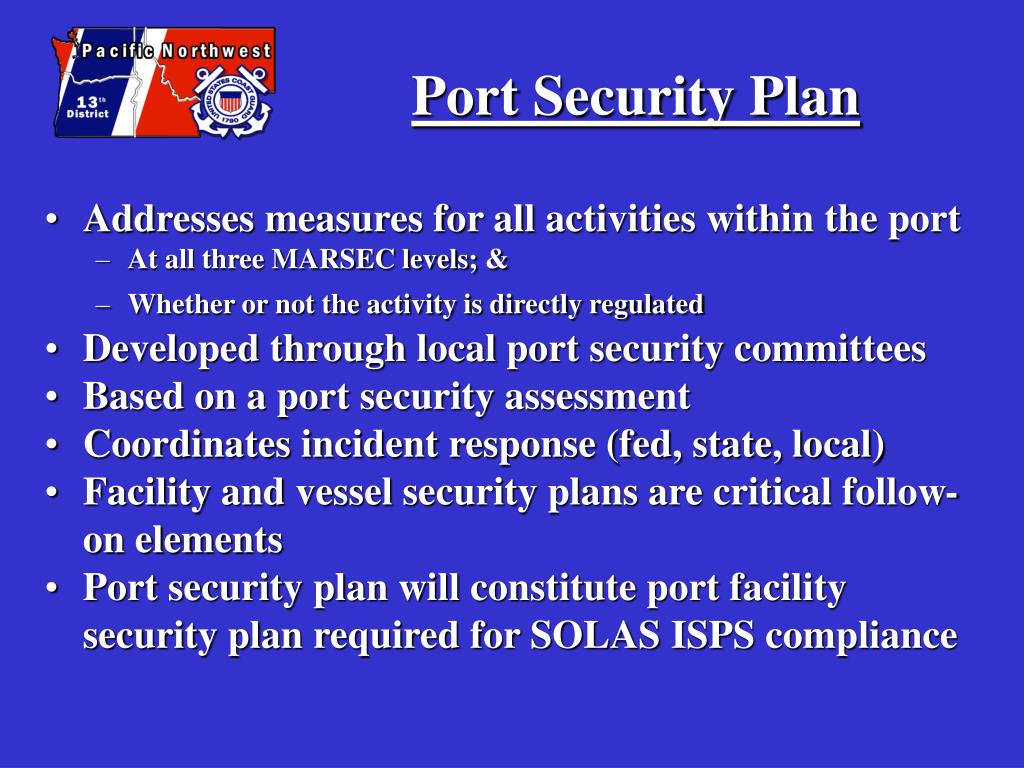 Pacific Northwest
13th District
UNITED STATES COAST GUARD 1790

Port Security Plan

• Addresses measures for all activities within the port
– At all three MARSEC levels; &
– Whether or not the activity is directly regulated
• Developed through local port security committees
• Based on a port security assessment
• Coordinates incident response (fed, state, local)
• Facility and vessel security plans are critical follow-on elements
• Port security plan will constitute port facility security plan required for SOLAS ISPS compliance